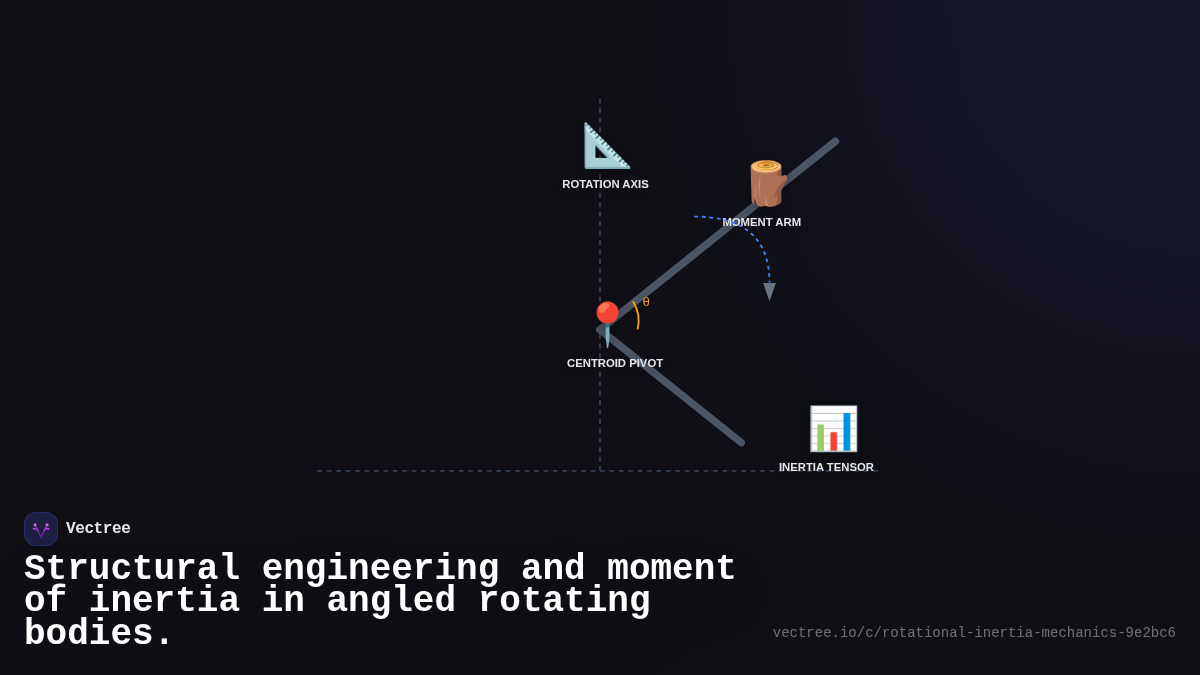 ROTATION AXIS

MOMENT ARM

θ

CENTROID PIVOT

INERTIA TENSOR

Vectree

Structural engineering and moment of inertia in angled rotating bodies.

vectree.io/c/rotational-inertia-mechanics-9e2bc6